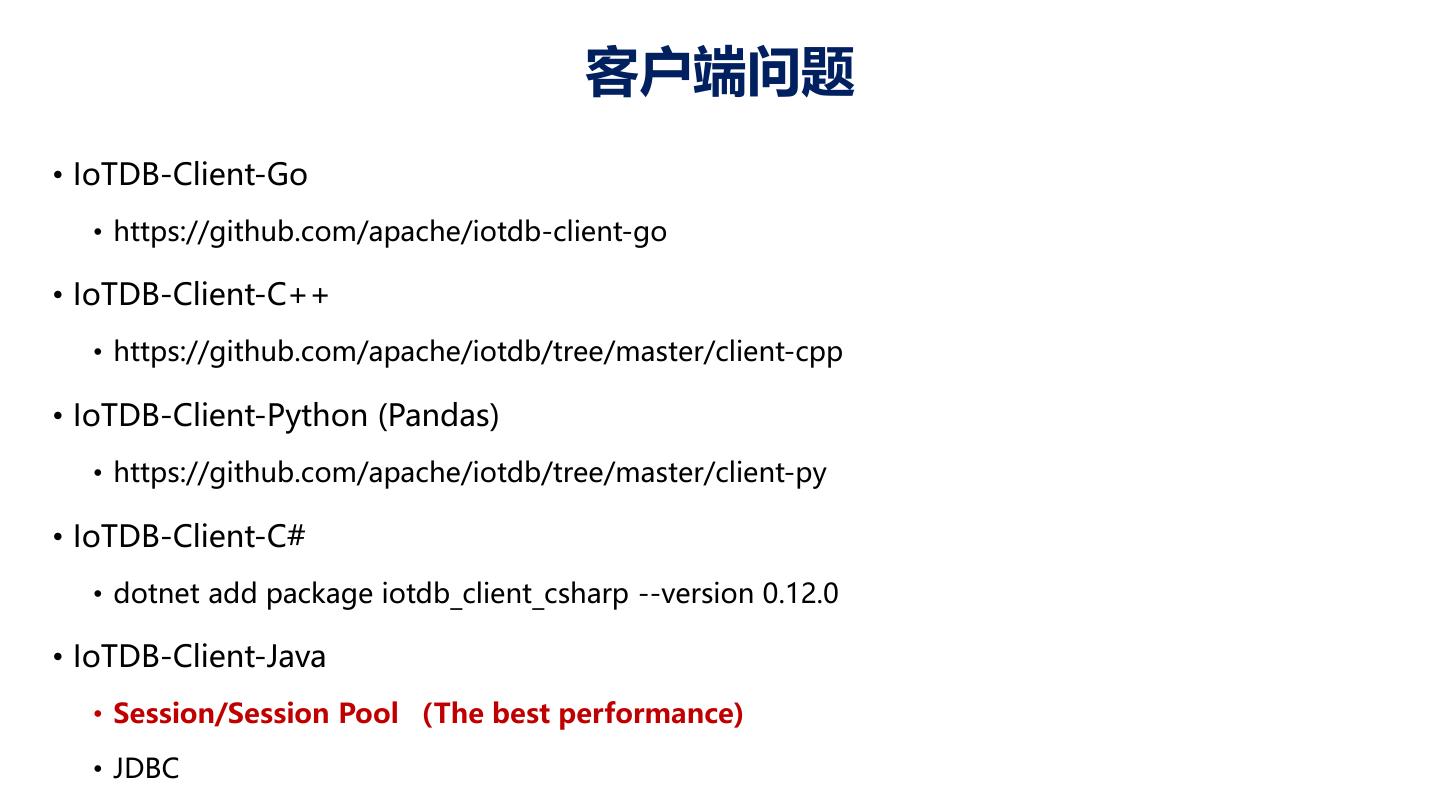 客户端问题

• IoTDB-Client-Go

• https://github.com/apache/iotdb-client-go

• IoTDB-Client-C++

• https://github.com/apache/iotdb/tree/master/client-cpp

• IoTDB-Client-Python (Pandas)

• https://github.com/apache/iotdb/tree/master/client-py

• IoTDB-Client-C#

• dotnet add package iotdb_client_csharp --version 0.12.0

• IoTDB-Client-Java

• Session/Session Pool (The best performance)

• JDBC